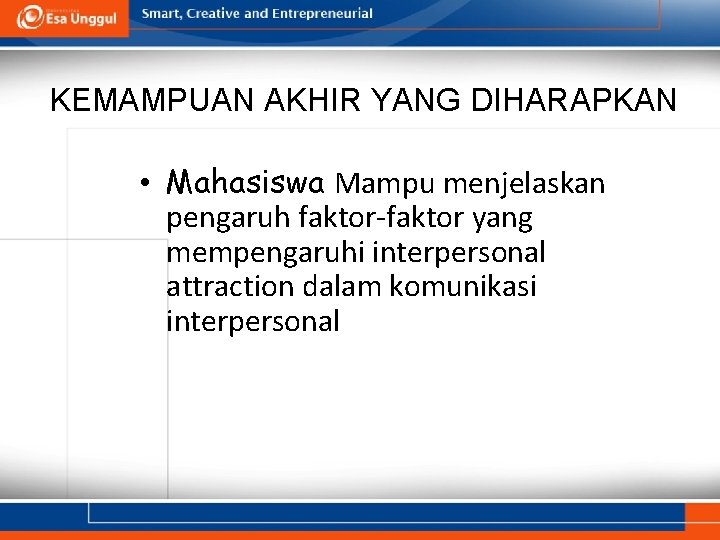 Esa Unggul

Smart, Creative and Entrepreneurial

KEMAMPUAN AKHIR YANG DIHARAPKAN

• Mahasiswa Mampu menjelaskan pengaruh faktor-faktor yang mempengaruhi interpersonal attraction dalam komunikasi interpersonal